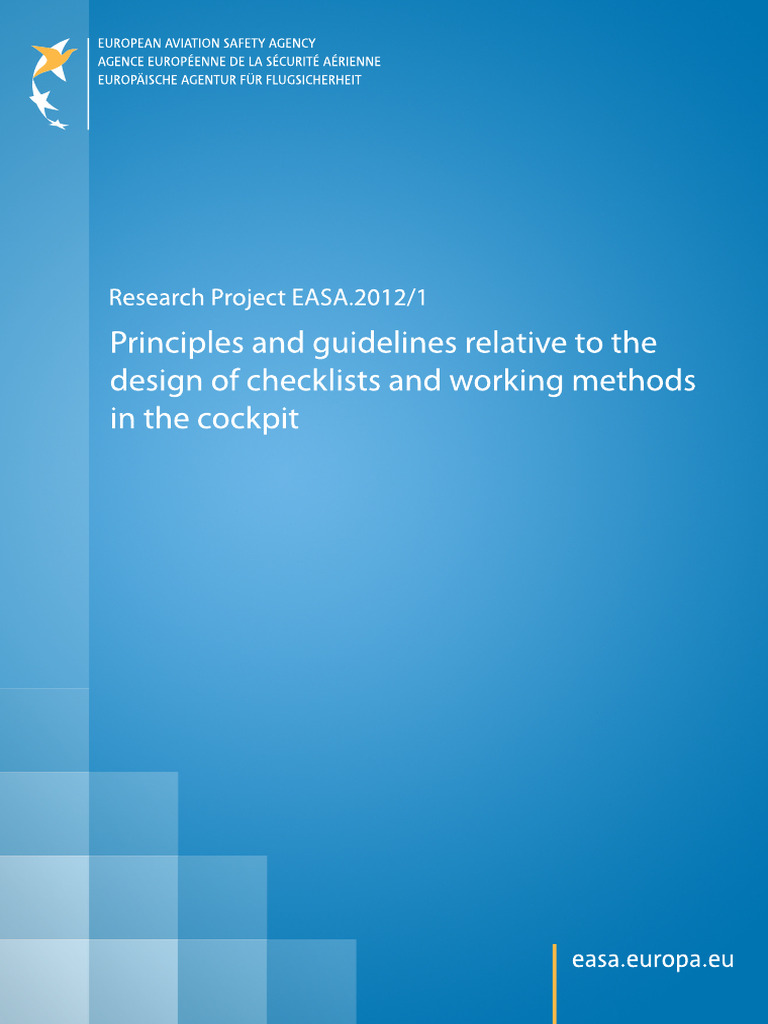 EUROPEAN AVIATION SAFETY AGENCY
AGENCE EUROPÉENNE DE LA SÉCURITÉ AÉRIENNE
EUROPÄISCHE AGENTUR FÜR FLUGSICHERHEIT

Research Project EASA.2012/1

Principles and guidelines relative to the design of checklists and working methods in the cockpit

easa.europa.eu